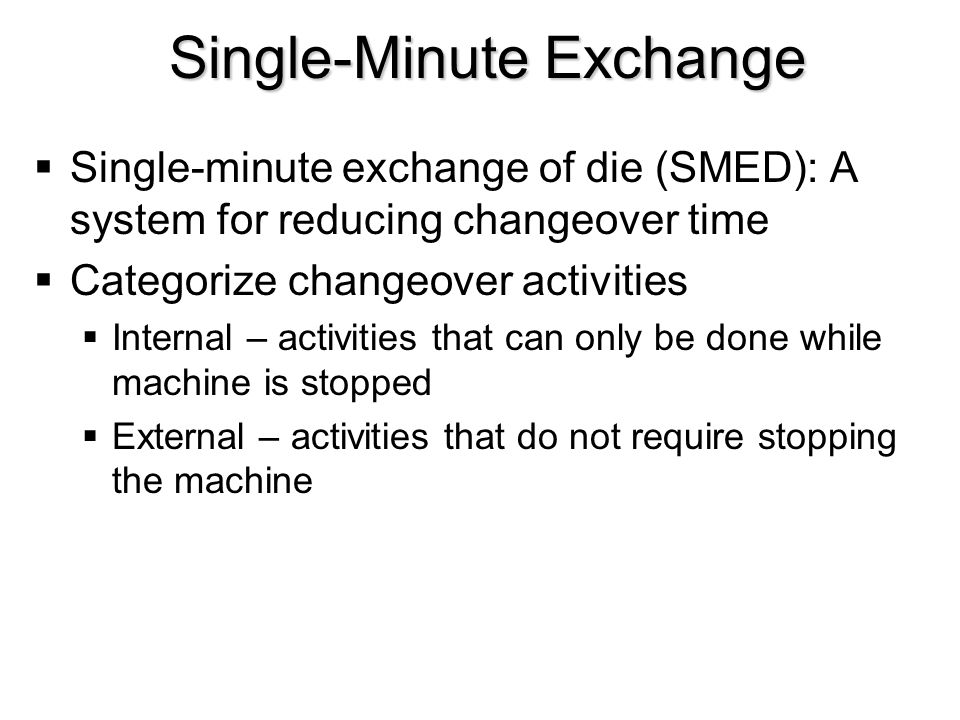 Single-Minute Exchange

▪ Single-minute exchange of die (SMED): A system for reducing changeover time

▪ Categorize changeover activities

▪ Internal – activities that can only be done while machine is stopped

▪ External – activities that do not require stopping the machine